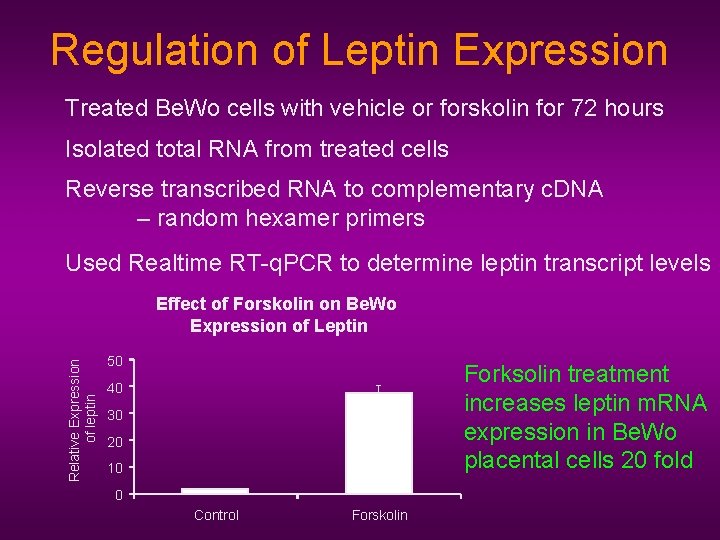 Regulation of Leptin Expression

Treated BeWo cells with vehicle or forskolin for 72 hours

Isolated total RNA from treated cells

Reverse transcribed RNA to complementary cDNA
– random hexamer primers

Used Realtime RT-qPCR to determine leptin transcript levels

Effect of Forskolin on BeWo Expression of Leptin

Relative Expression of leptin

50
40
30
20
10
0

Control
Forskolin

Forksolin treatment increases leptin mRNA expression in BeWo placental cells 20 fold